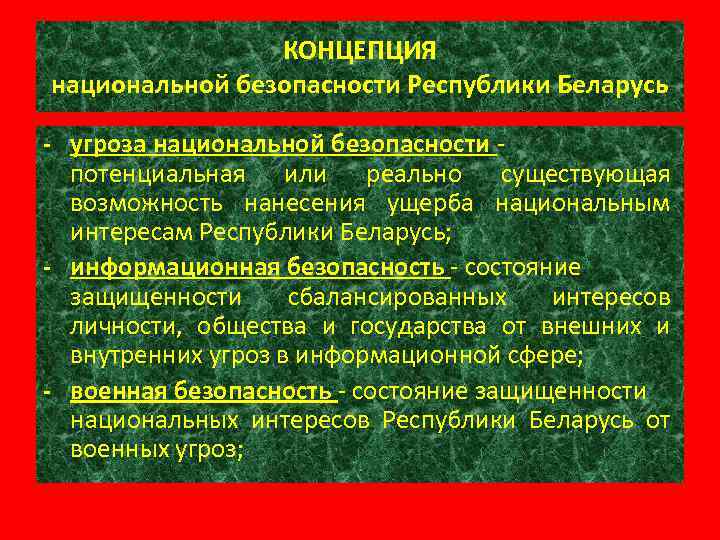 КОНЦЕПЦИЯ
национальной безопасности Республики Беларусь

- угроза национальной безопасности - потенциальная или реально существующая возможность нанесения ущерба национальным интересам Республики Беларусь;

- информационная безопасность - состояние защищенности сбалансированных интересов личности, общества и государства от внешних и внутренних угроз в информационной сфере;

- военная безопасность - состояние защищенности национальных интересов Республики Беларусь от военных угроз;